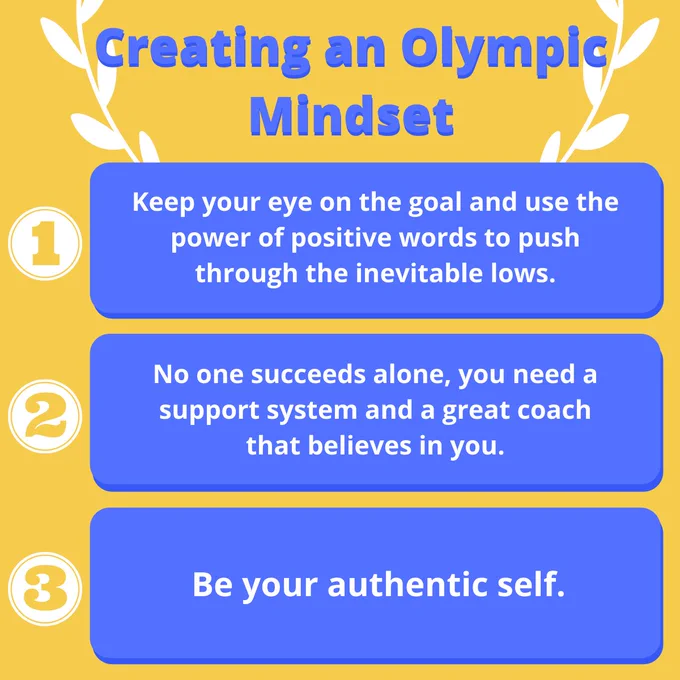 Creating an Olympic Mindset

1

Keep your eye on the goal and use the power of positive words to push through the inevitable lows.

2

No one succeeds alone, you need a support system and a great coach that believes in you.

3

Be your authentic self.